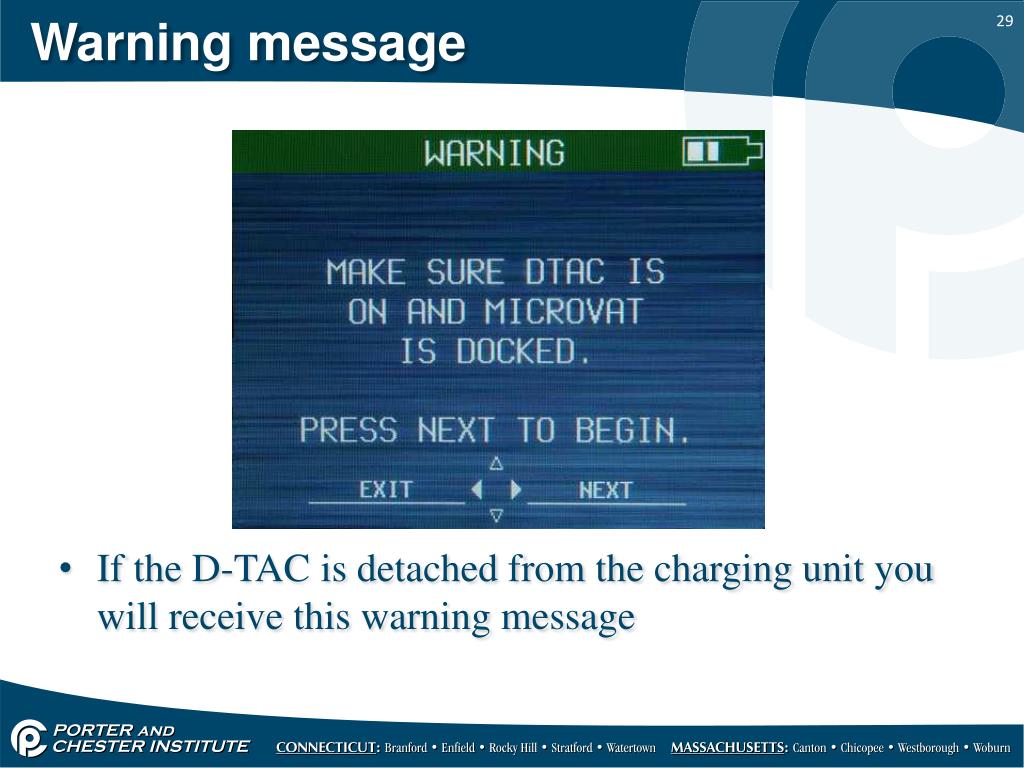 Warning message

29

WARNING

MAKE SURE DTAC IS ON AND MICROVAT IS DOCKED.

PRESS NEXT TO BEGIN.

EXIT

NEXT

• If the D-TAC is detached from the charging unit you will receive this warning message

PORTER AND CHESTER INSTITUTE

CONNECTICUT: Branford • Enfield • Rocky Hill • Stratford • Watertown MASSACHUSETTS: Canton • Chicopee • Westborough • Woburn